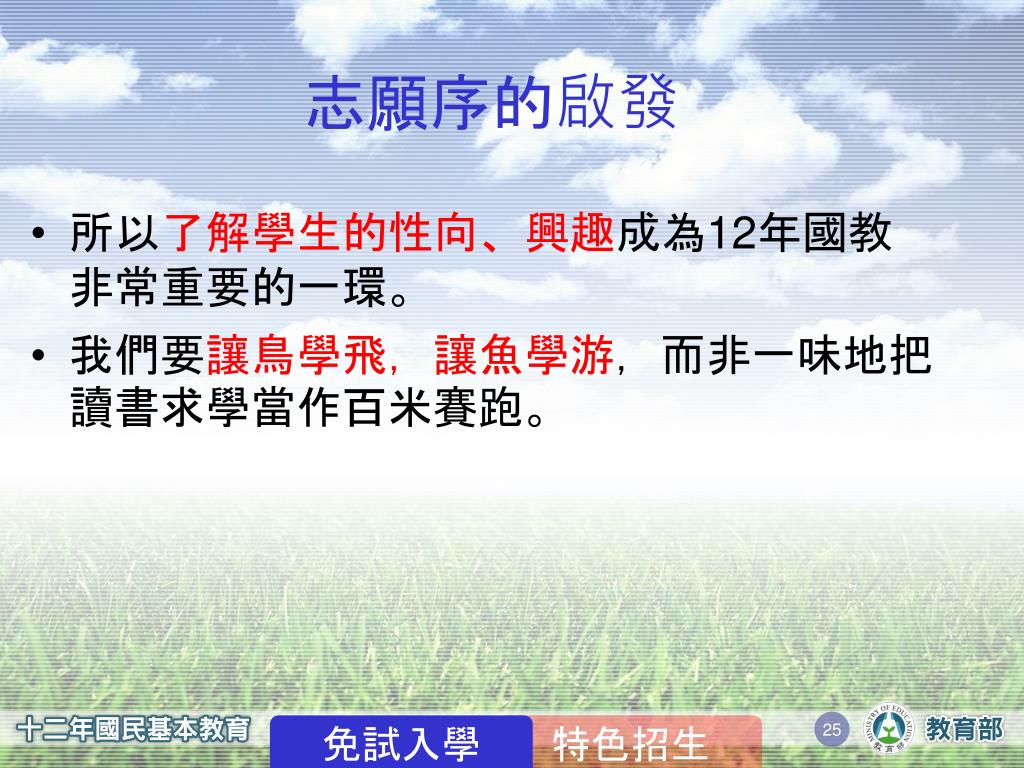 志願序的啟發

• 所以了解學生的性向、興趣成為12年國教非常重要的一環。

• 我們要讓鳥學飛，讓魚學游，而非一味地把讀書求學當作百米賽跑。

十二年國民基本教育

免試入學

特色招生

25

MINISTRY OF EDUCATION

教育部

教育部